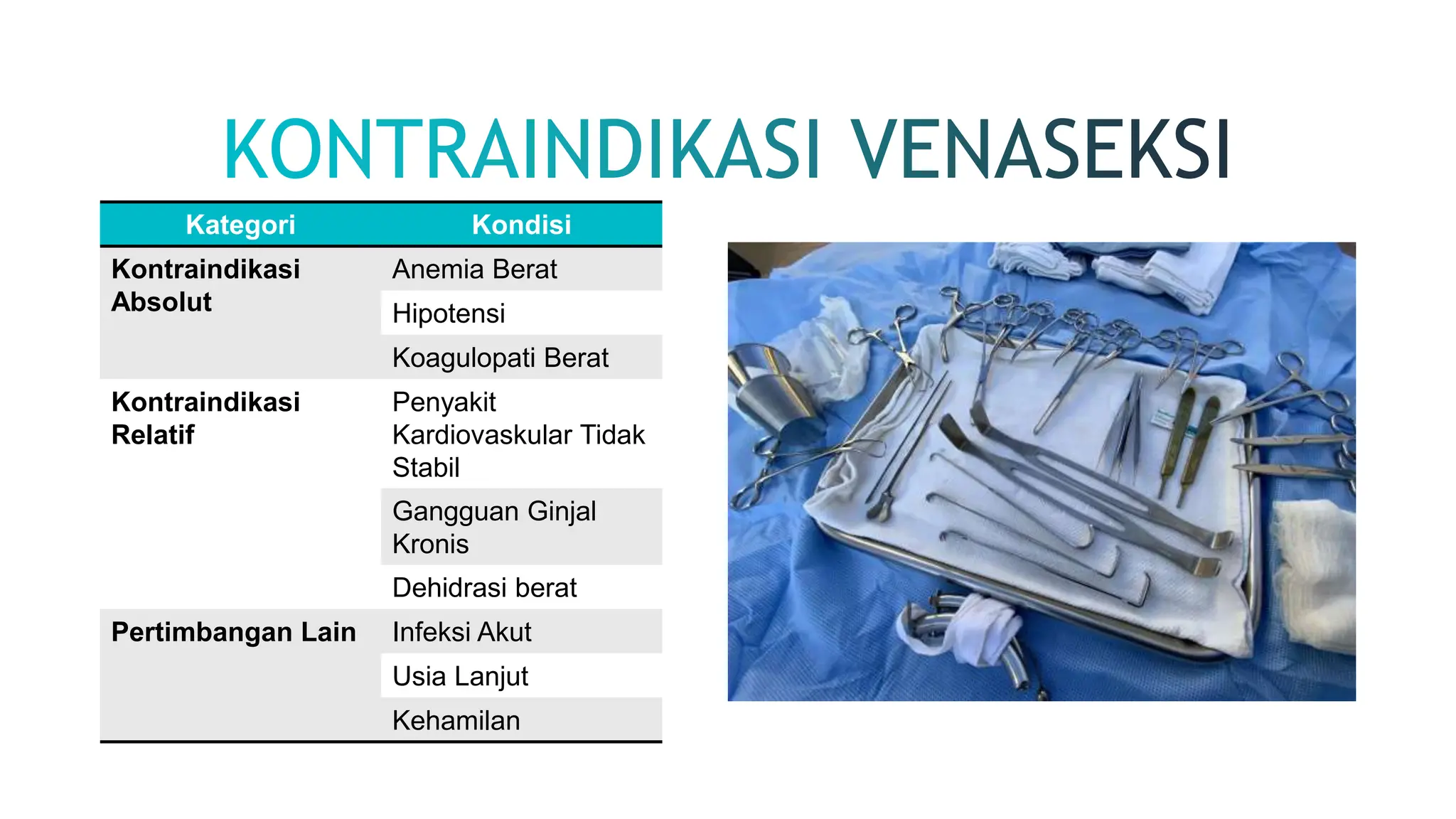 KONTRAINDIKASI VENASEKSI

| Kategori | Kondisi |
|---|---|
| Kontraindikasi Absolut | Anemia Berat |
| | Hipotensi |
| | Koagulopati Berat |
| Kontraindikasi Relatif | Penyakit Kardiovaskular Tidak Stabil |
| | Gangguan Ginjal Kronis |
| | Dehidrasi berat |
| Pertimbangan Lain | Infeksi Akut |
| | Usia Lanjut |
| | Kehamilan |